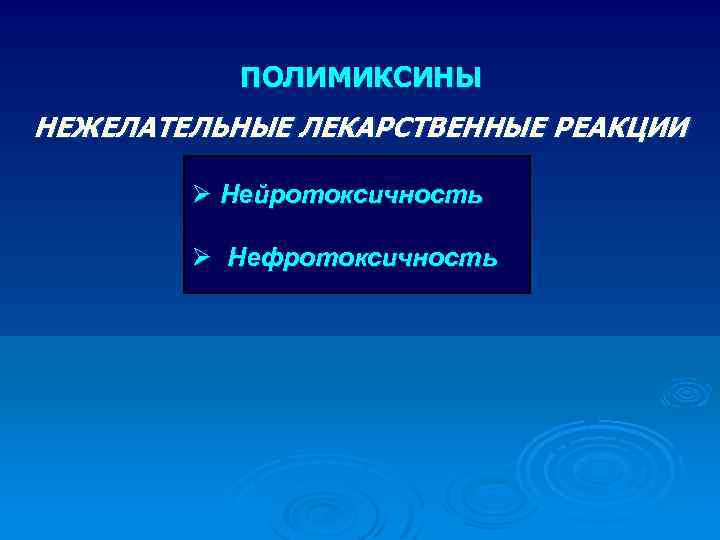 ПОЛИМИКСИНЫ

НЕЖЕЛАТЕЛЬНЫЕ ЛЕКАРСТВЕННЫЕ РЕАКЦИИ

➢ Нейротоксичность

➢ Нефротоксичность